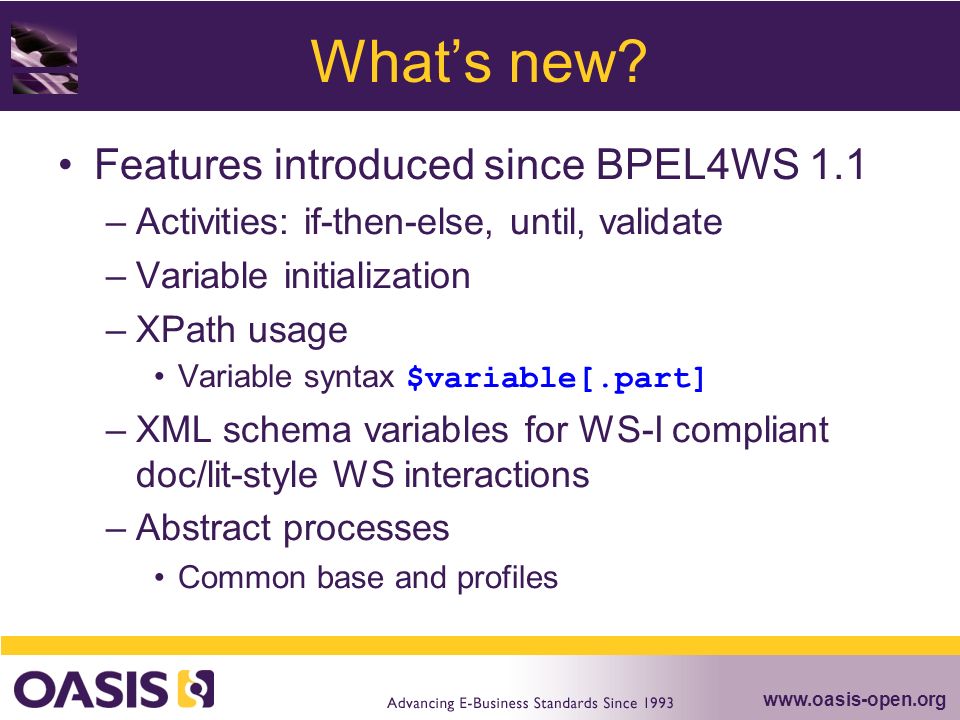 What's new?

• Features introduced since BPEL4WS 1.1
– Activities: if-then-else, until, validate
– Variable initialization
– XPath usage
• Variable syntax $variable[.part]
– XML schema variables for WS-I compliant doc/lit-style WS interactions
– Abstract processes
• Common base and profiles

OASIS

Advancing E-Business Standards Since 1993

www.oasis-open.org